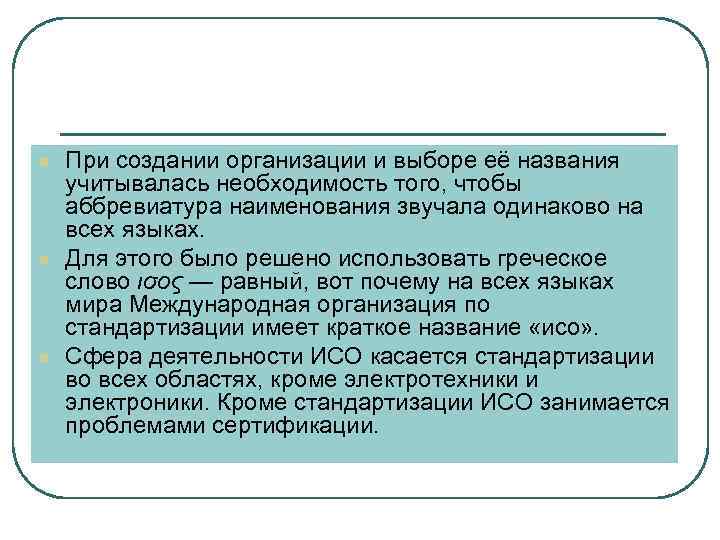 При создании организации и выборе её названия учитывалась необходимость того, чтобы аббревиатура наименования звучала одинаково на всех языках.

Для этого было решено использовать греческое слово ισος — равный, вот почему на всех языках мира Международная организация по стандартизации имеет краткое название «исо».

Сфера деятельности ИСО касается стандартизации во всех областях, кроме электротехники и электроники. Кроме стандартизации ИСО занимается проблемами сертификации.